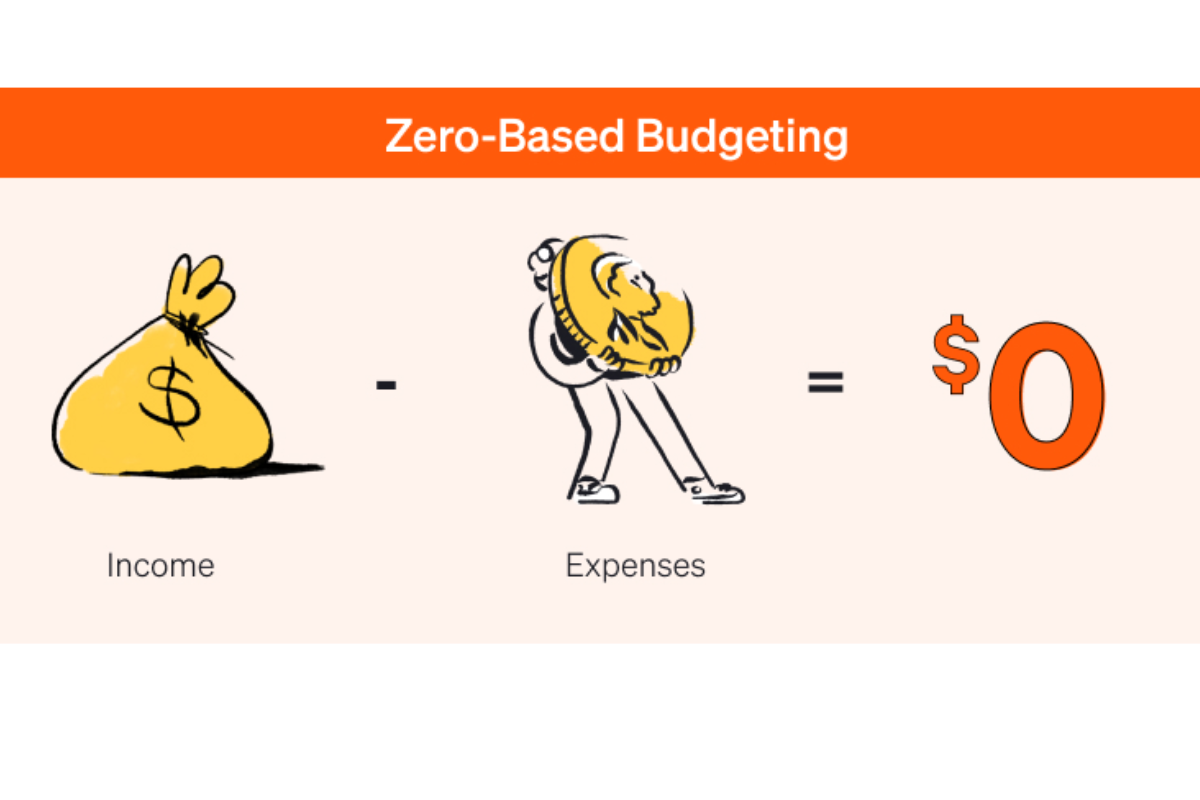 Zero-Based Budgeting

$ - = $0

Income

Expenses